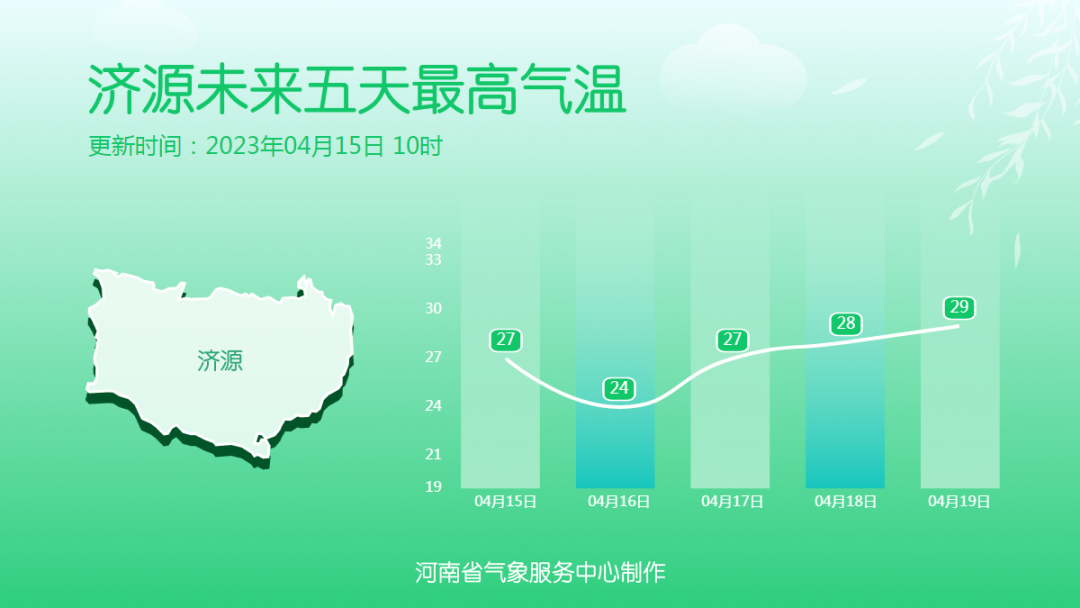 济源未来五天最高气温
更新时间：2023年04月15日 10时

济源

34
33
30
27
24
21
19

27
24
27
28
29

04月15日
04月16日
04月17日
04月18日
04月19日

河南省气象服务中心制作